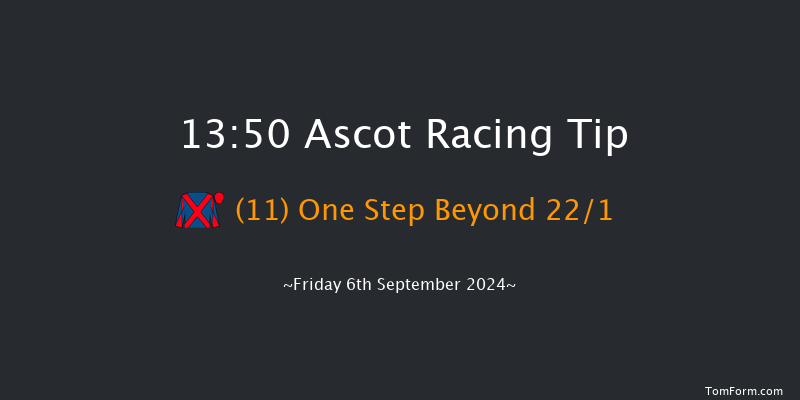 13:50 Ascot Racing Tip

(11) One Step Beyond 22/1

~Friday 6th September 2024~

TomForm.com